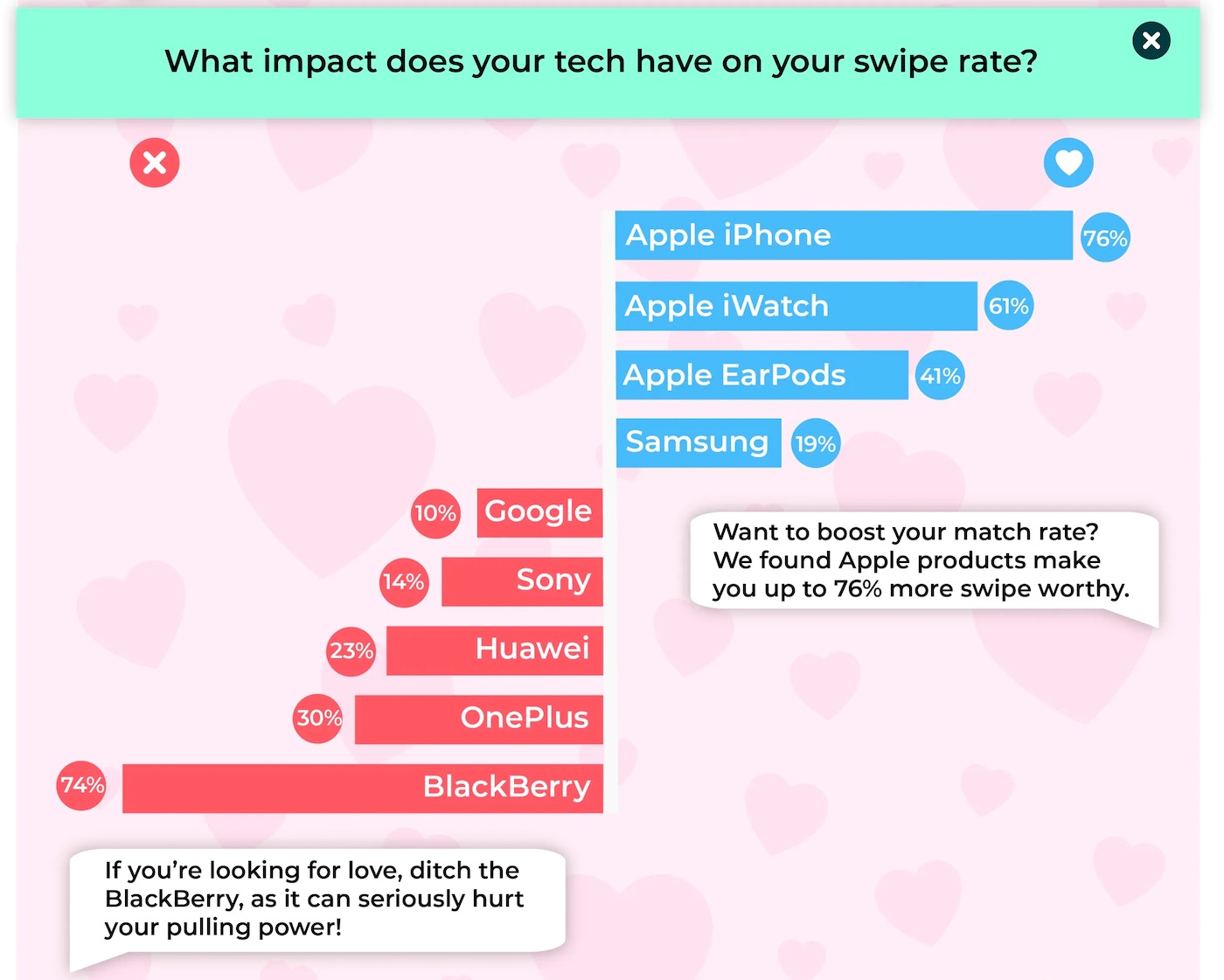 What impact does your tech have on your swipe rate?

Apple iPhone 76%
Apple iWatch 61%
Apple EarPods 41%
Samsung 19%

10% Google
14% Sony
23% Huawei
30% OnePlus
74% BlackBerry

Want to boost your match rate? We found Apple products make you up to 76% more swipe worthy.

If you're looking for love, ditch the BlackBerry, as it can seriously hurt your pulling power!